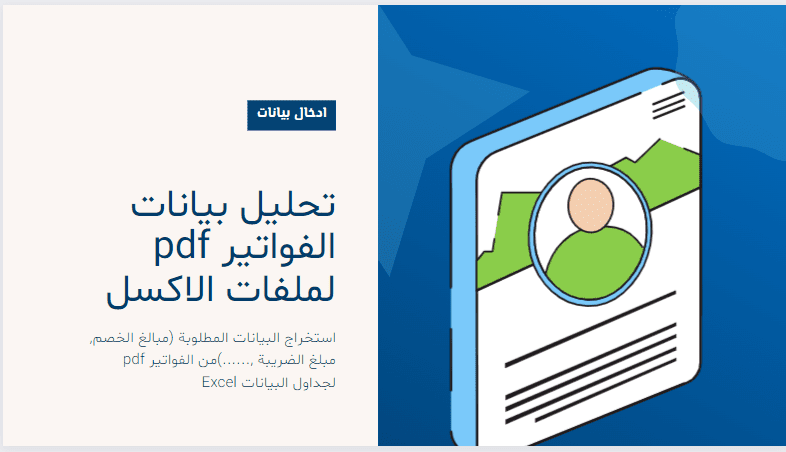 ادخال بيانات

تحليل بيانات الفواتير pdf لملفات الاكسل

استخراج البيانات المطلوبة (مبالغ الخصم, مبلغ الضريبة ,......)من الفواتير pdf لجداول البيانات Excel